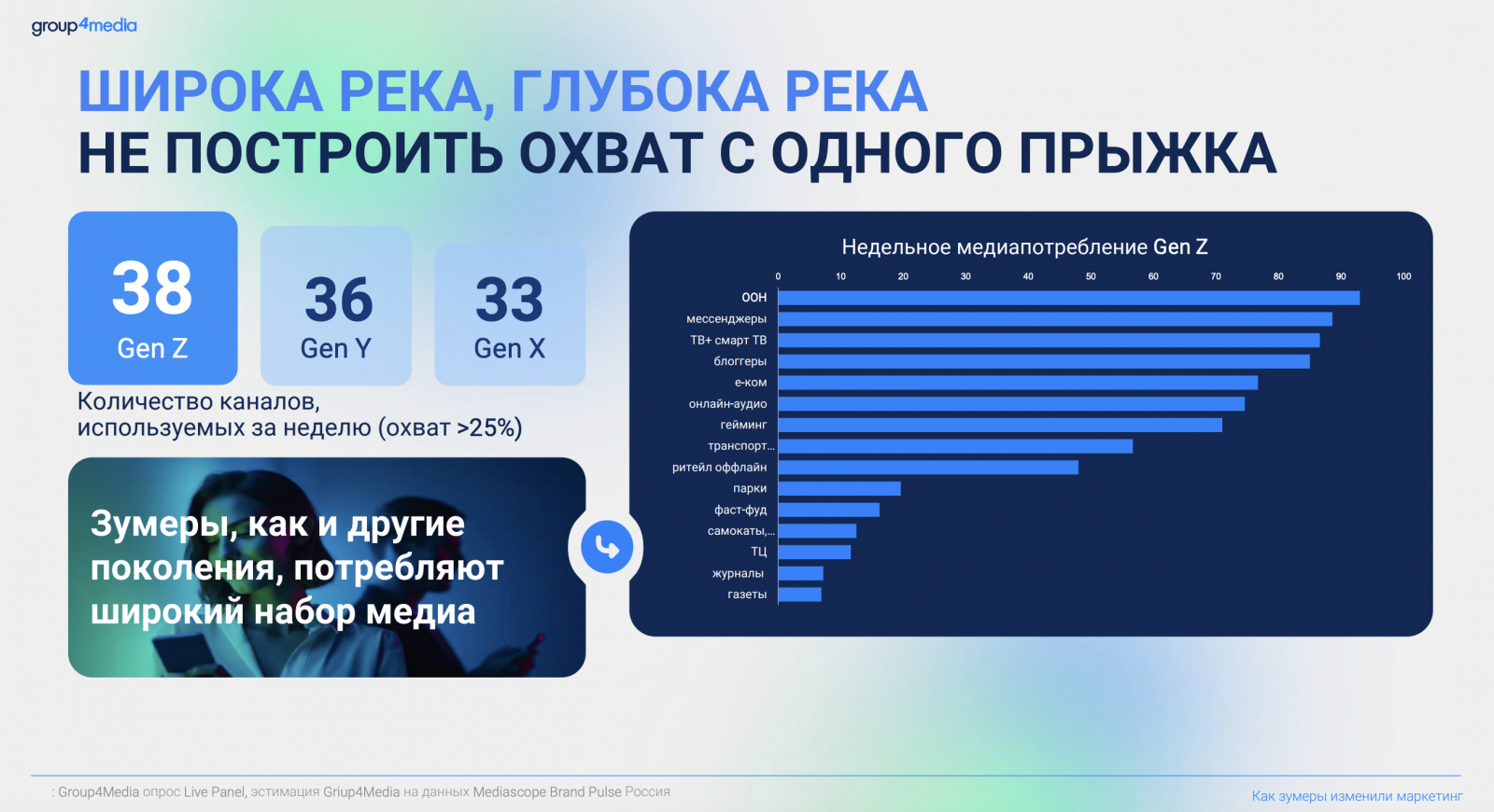 group4media

ШИРОКА РЕКА, ГЛУБОКА РЕКА
НЕ ПОСТРОИТЬ ОХВАТ С ОДНОГО ПРЫЖКА

38
Gen Z

36
Gen Y

33
Gen X

Количество каналов, используемых за неделю (охват >25%)

Зумеры, как и другие поколения, потребляют широкий набор медиа

Недельное медиапотребление Gen Z

0 10 20 30 40 50 60 70 80 90 100

OOH
мессенджеры
ТВ+ смарт ТВ
блоггеры
е-ком
онлайн-аудио
гейминг
транспорт...
ритейл оффлайн
парки
фаст-фуд
самокаты,...
ТЦ
журналы
газеты

: Group4Media опрос Live Panel, эстимация Griup4Media на данных Mediascope Brand Pulse Россия

Как зумеры изменили маркетинг